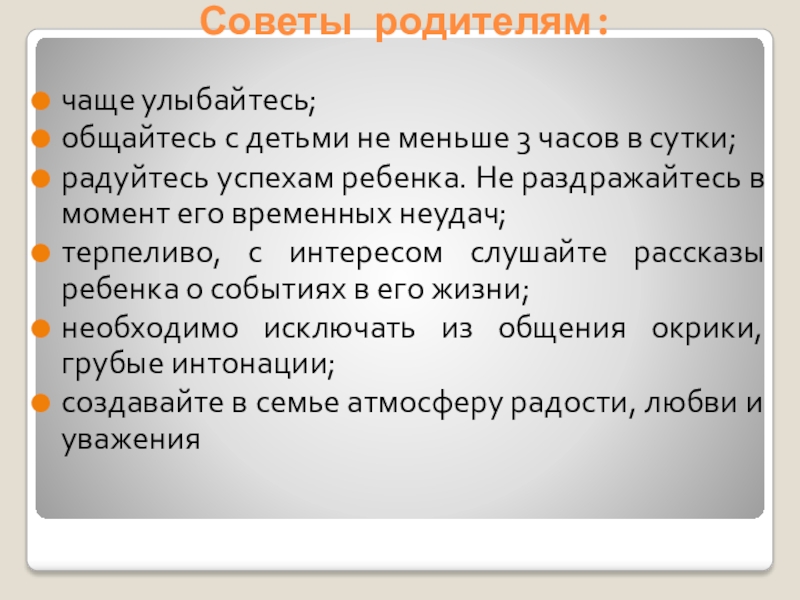 Советы родителям:

чаще улыбайтесь;
общайтесь с детьми не меньше 3 часов в сутки;
радуйтесь успехам ребенка. Не раздражайтесь в момент его временных неудач;
терпеливо, с интересом слушайте рассказы ребенка о событиях в его жизни;
необходимо исключать из общения окрики, грубые интонации;
создавайте в семье атмосферу радости, любви и уважения